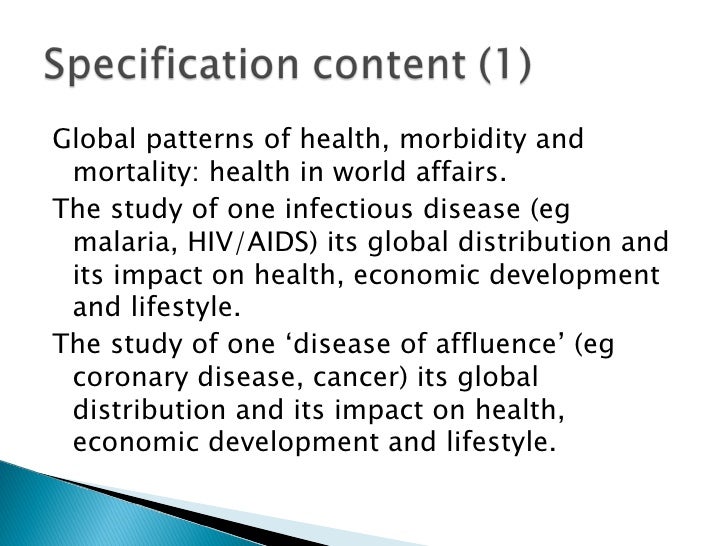 Specification content (1)

Global patterns of health, morbidity and mortality: health in world affairs.

The study of one infectious disease (eg malaria, HIV/AIDS) its global distribution and its impact on health, economic development and lifestyle.

The study of one ‘disease of affluence’ (eg coronary disease, cancer) its global distribution and its impact on health, economic development and lifestyle.